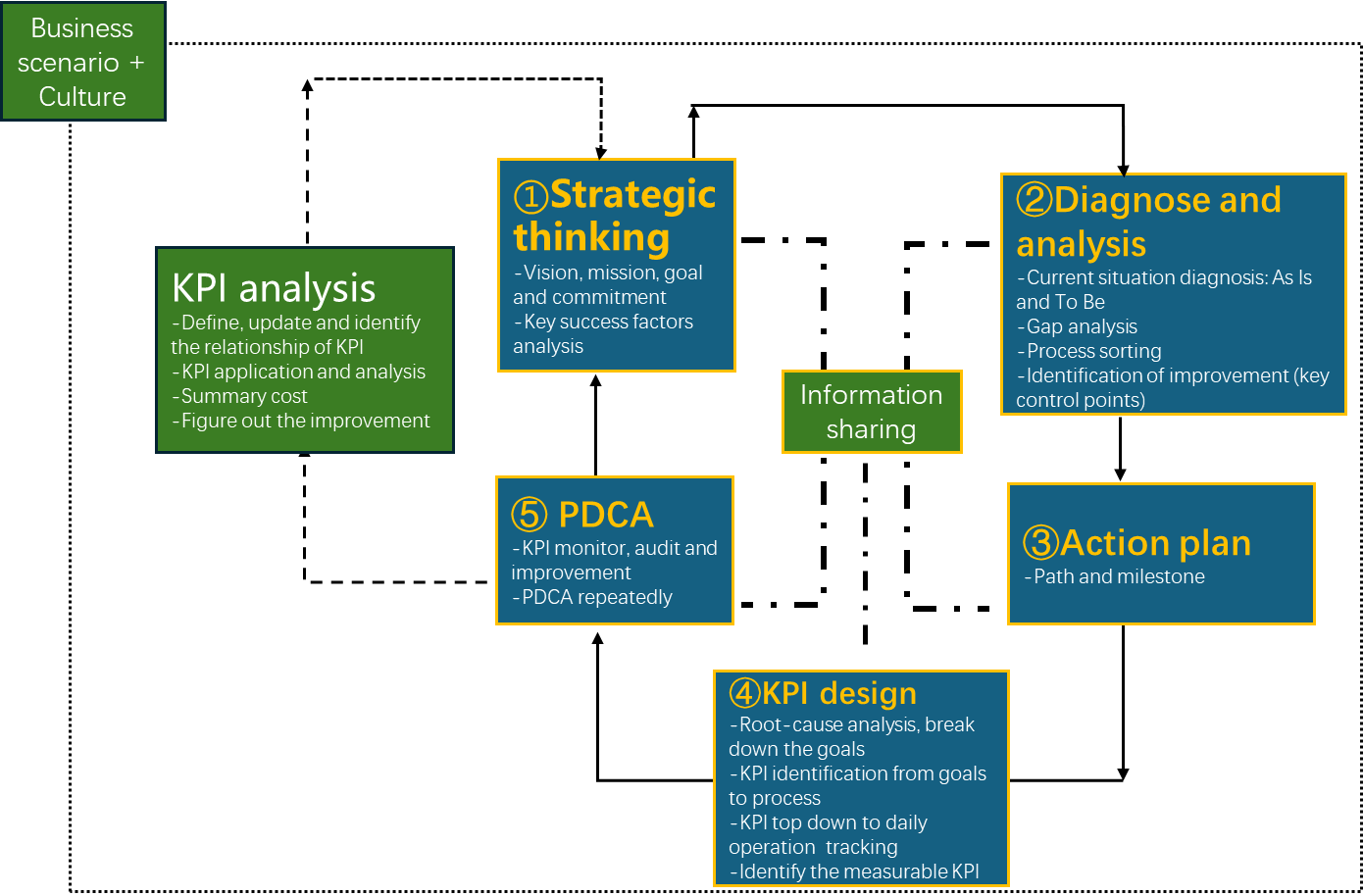 Business scenario + Culture

KPI analysis
-Define, update and identify the relationship of KPI
-KPI application and analysis
-Summary cost
-Figure out the improvement

①Strategic thinking
-Vision, mission, goal and commitment
-Key success factors analysis

②Diagnose and analysis
-Current situation diagnosis: As Is and To Be
-Gap analysis
-Process sorting
-Identification of improvement (key control points)

Information sharing

⑤ PDCA
-KPI monitor, audit and improvement
-PDCA repeatedly

③Action plan
-Path and milestone

④KPI design
-Root-cause analysis, break down the goals
-KPI identification from goals to process
-KPI top down to daily operation tracking
-Identify the measurable KPI